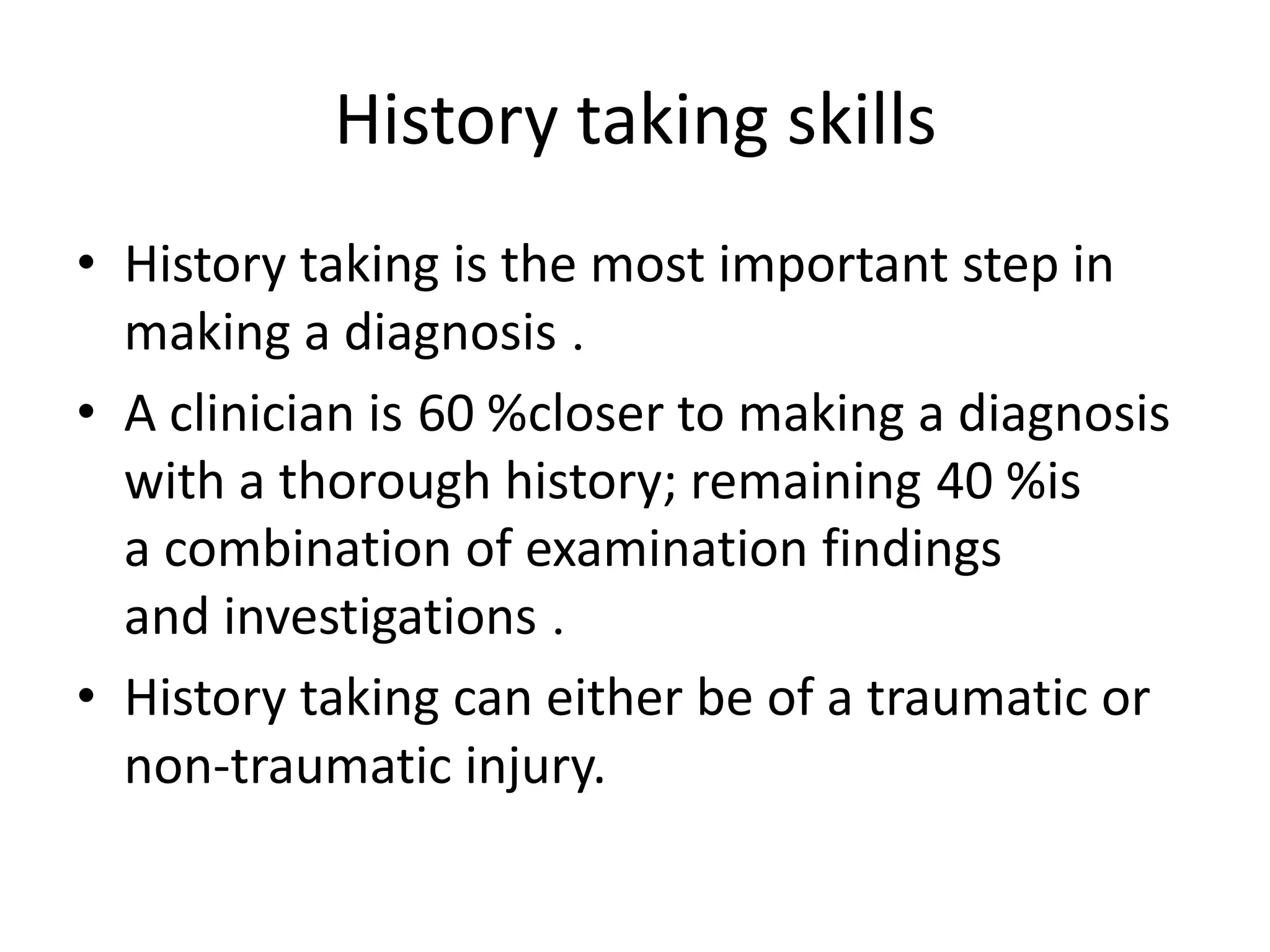 History taking skills

• History taking is the most important step in making a diagnosis .

• A clinician is 60 %closer to making a diagnosis with a thorough history; remaining 40 %is a combination of examination findings and investigations .

• History taking can either be of a traumatic or non-traumatic injury.